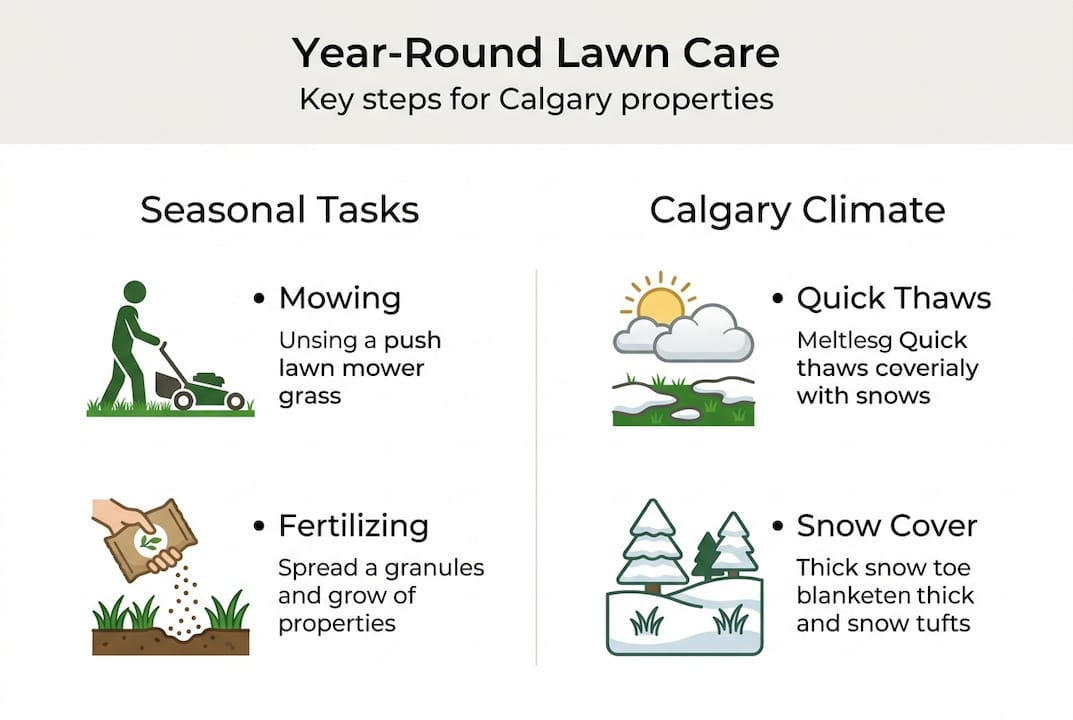 Year-Round Lawn Care
Key steps for Calgary properties

Seasonal Tasks

• Mowing
Unsing a push lawn mower grass

• Fertilizing
Spread a granules and grow of properties

Calgary Climate

• Quick Thaws
Meltlesg Quick thaws coverialy with snows

• Snow Cover
Thick snow toe blanketen thick and snow tufts